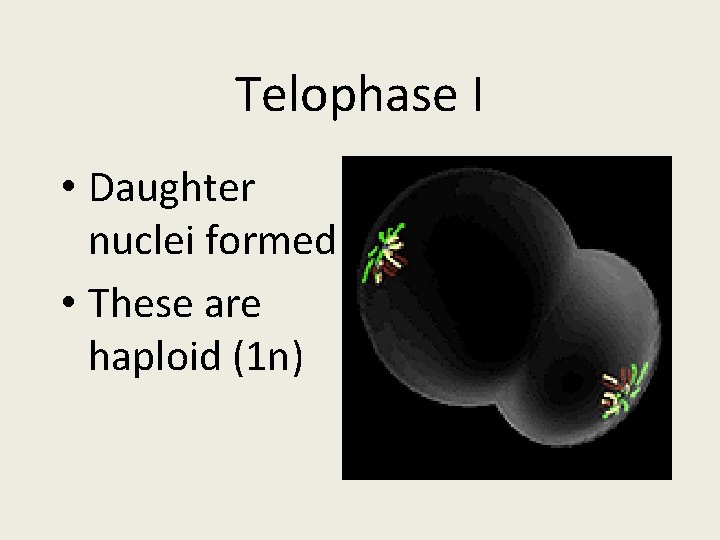 Telophase I

• Daughter nuclei formed
• These are haploid (1n)